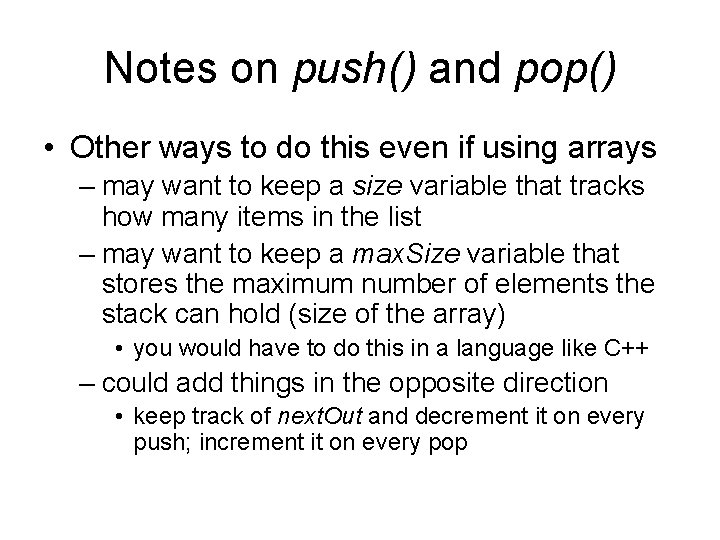 Notes on push() and pop()

• Other ways to do this even if using arrays
– may want to keep a size variable that tracks how many items in the list
– may want to keep a maxSize variable that stores the maximum number of elements the stack can hold (size of the array)
• you would have to do this in a language like C++
– could add things in the opposite direction
• keep track of nextOut and decrement it on every push; increment it on every pop